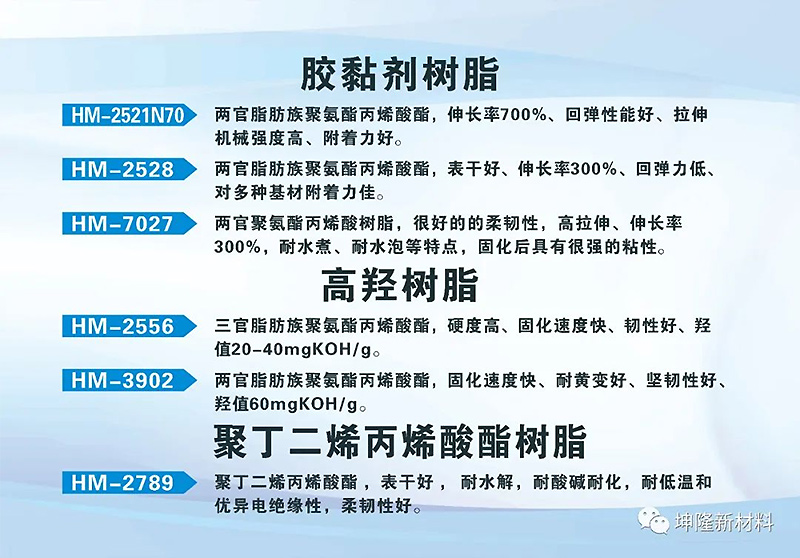 胶黏剂树脂

HM-2521N70
两官脂肪族聚氨酯丙烯酸酯，伸长率700%、回弹性能好、拉伸机械强度高、附着力好。

HM-2528
两官脂肪族聚氨酯丙烯酸酯，表干好、伸长率300%、回弹力低、对多种基材附着力佳。

HM-7027
两官聚氨酯丙烯酸树脂，很好的的柔韧性，高拉伸、伸长率300%，耐水煮、耐水泡等特点，固化后具有很强的粘性。

高羟树脂

HM-2556
三官脂肪族聚氨酯丙烯酸酯，硬度高、固化速度快、韧性好、羟值20-40mgKOH/g。

HM-3902
两官脂肪族聚氨酯丙烯酸酯，固化速度快、耐黄变好、坚韧性好、羟值60mgKOH/g。

聚丁二烯丙烯酸酯树脂

HM-2789
聚丁二烯丙烯酸酯，表干好，耐水解，耐酸碱耐化，耐低温和优异电绝缘性，柔韧性好。

坤隆新材料